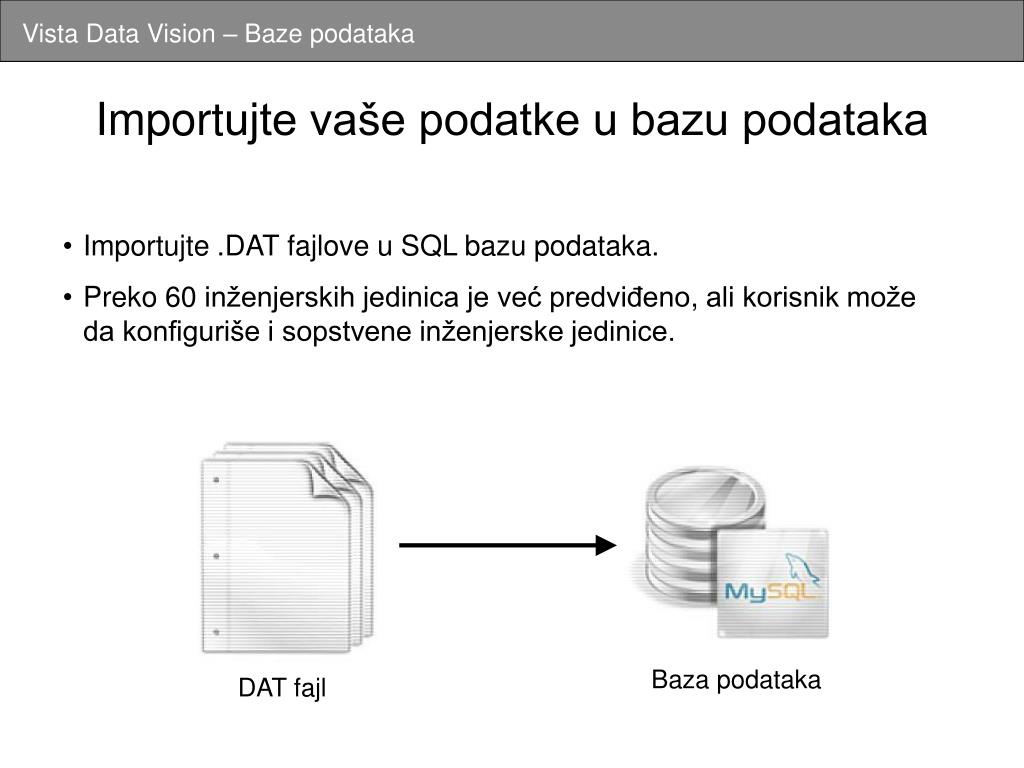 Vista Data Vision – Baze podataka

Importujte vaše podatke u bazu podataka

• Importujte .DAT fajlove u SQL bazu podataka.

• Preko 60 inženjerskih jedinica je već predviđeno, ali korisnik može da konfiguriše i sopstvene inženjerske jedinice.

MySQL

DAT fajl

Baza podataka